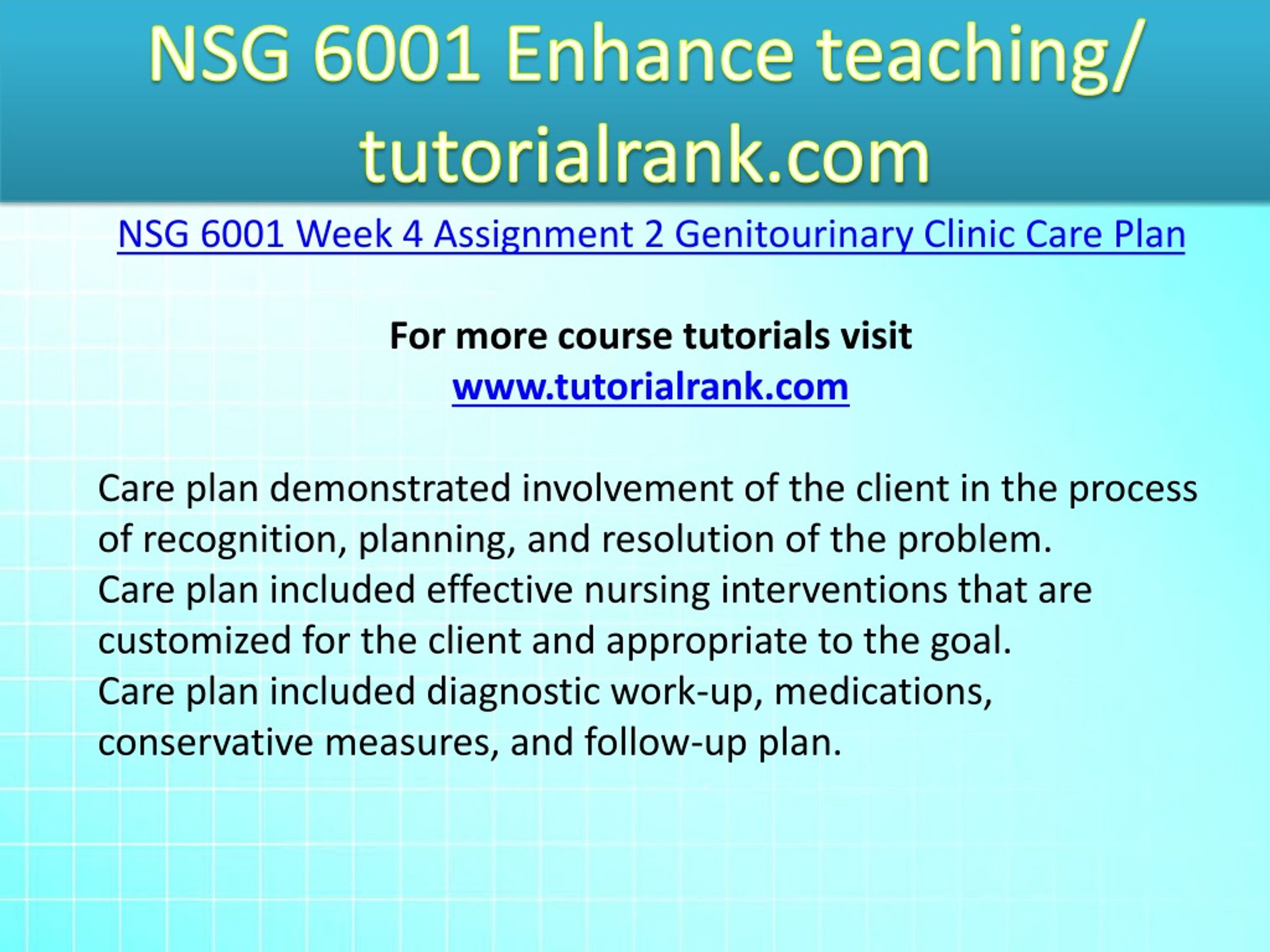 NSG 6001 Enhance teaching/ tutorialrank.com

NSG 6001 Week 4 Assignment 2 Genitourinary Clinic Care Plan

For more course tutorials visit
www.tutorialrank.com

Care plan demonstrated involvement of the client in the process of recognition, planning, and resolution of the problem.
Care plan included effective nursing interventions that are customized for the client and appropriate to the goal.
Care plan included diagnostic work-up, medications, conservative measures, and follow-up plan.